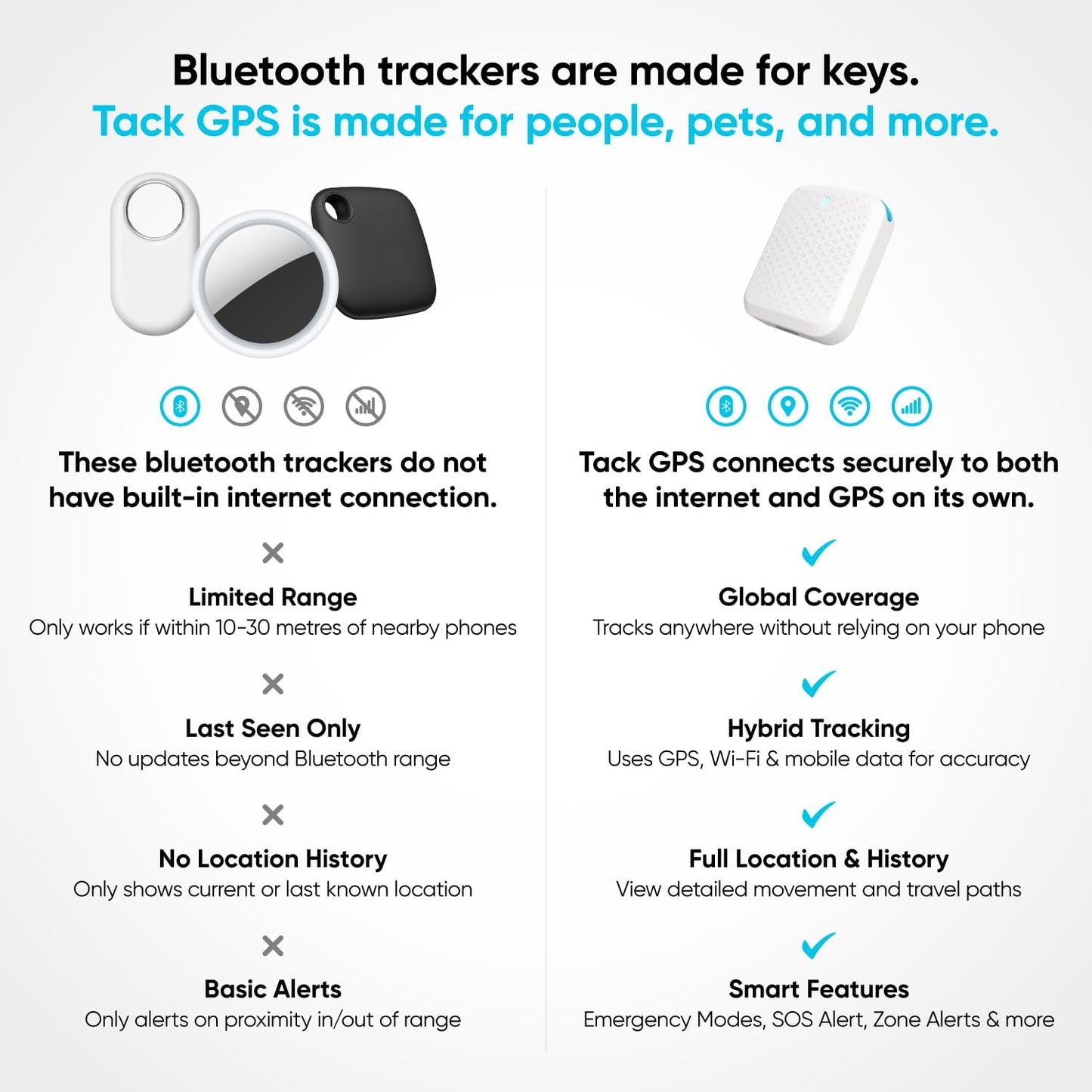 Bluetooth trackers are made for keys.
Tack GPS is made for people, pets, and more.

These bluetooth trackers do not have built-in internet connection.

Limited Range
Only works if within 10-30 metres of nearby phones

Last Seen Only
No updates beyond Bluetooth range

No Location History
Only shows current or last known location

Basic Alerts
Only alerts on proximity in/out of range

Tack GPS connects securely to both the internet and GPS on its own.

Global Coverage
Tracks anywhere without relying on your phone

Hybrid Tracking
Uses GPS, Wi-Fi & mobile data for accuracy

Full Location & History
View detailed movement and travel paths

Smart Features
Emergency Modes, SOS Alert, Zone Alerts & more